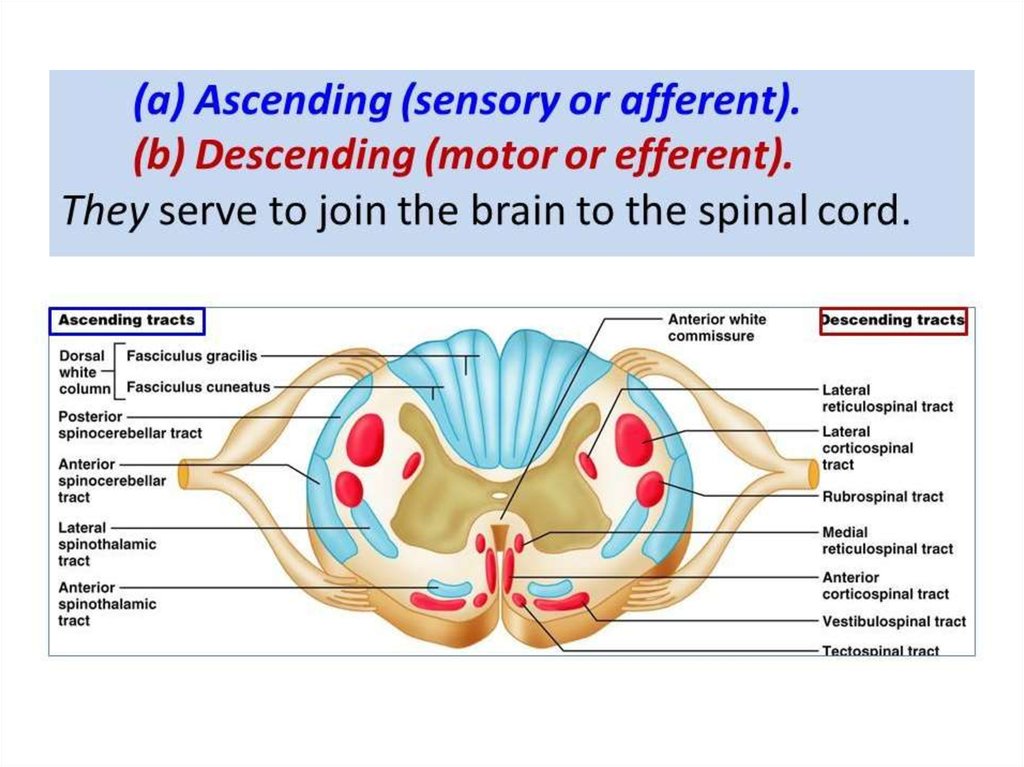 (a) Ascending (sensory or afferent).
(b) Descending (motor or efferent).
They serve to join the brain to the spinal cord.

Ascending tracts

Dorsal white column
Fasciculus gracilis
Fasciculus cuneatus

Posterior spinocerebellar tract

Anterior spinocerebellar tract

Lateral spinothalamic tract

Anterior spinothalamic tract

Anterior white commissure

Descending tracts

Lateral reticulospinal tract

Lateral corticospinal tract

Rubrospinal tract

Medial reticulospinal tract

Anterior corticospinal tract

Vestibulospinal tract

Tectospinal tract